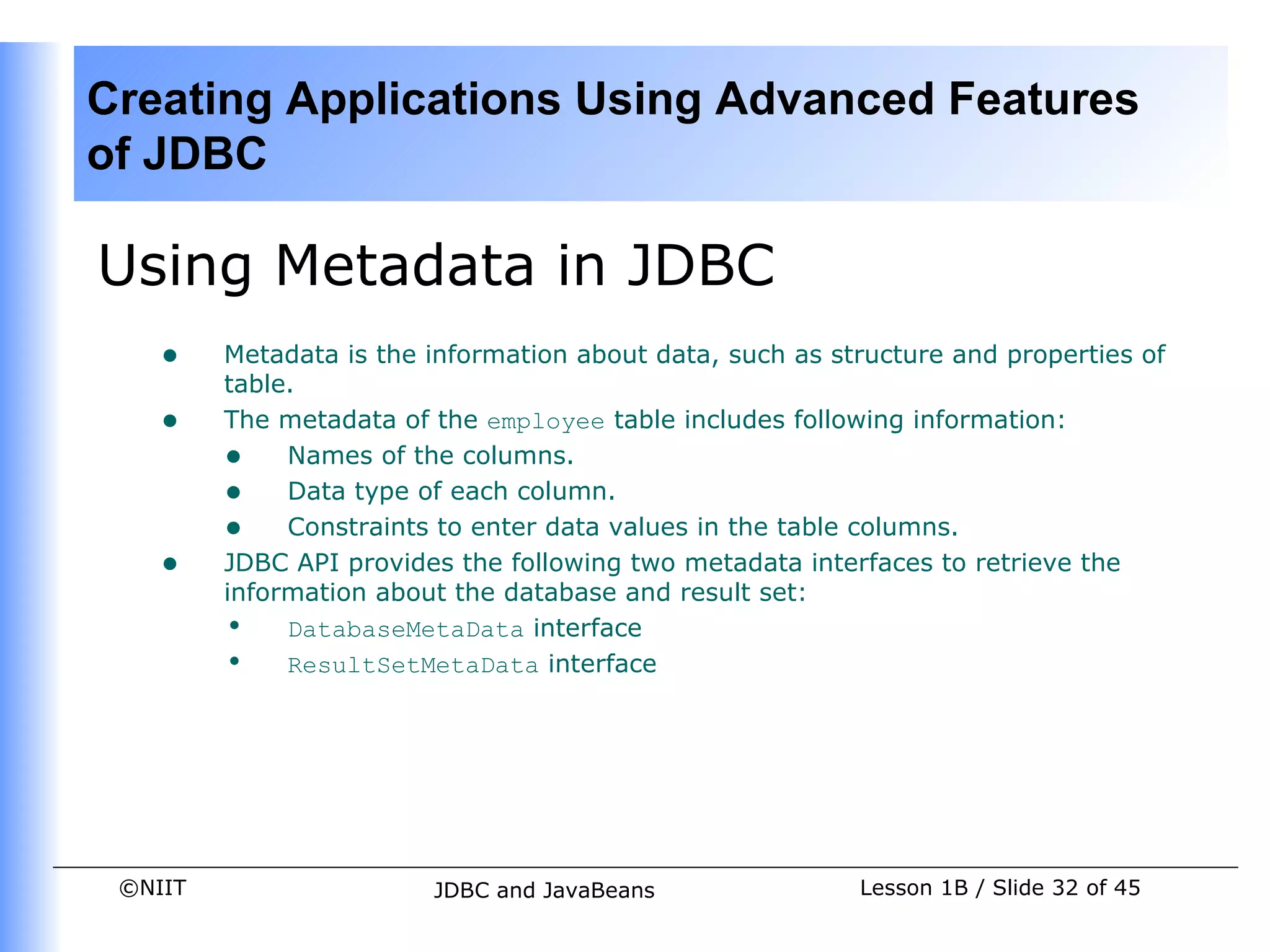 Creating Applications Using Advanced Features of JDBC

Using Metadata in JDBC

- Metadata is the information about data, such as structure and properties of table.
- The metadata of the employee table includes following information:
  - Names of the columns.
  - Data type of each column.
  - Constraints to enter data values in the table columns.
- JDBC API provides the following two metadata interfaces to retrieve the information about the database and result set:
  - DatabaseMetaData interface
  - ResultSetMetaData interface

©NIIT

JDBC and JavaBeans

Lesson 1B / Slide 32 of 45